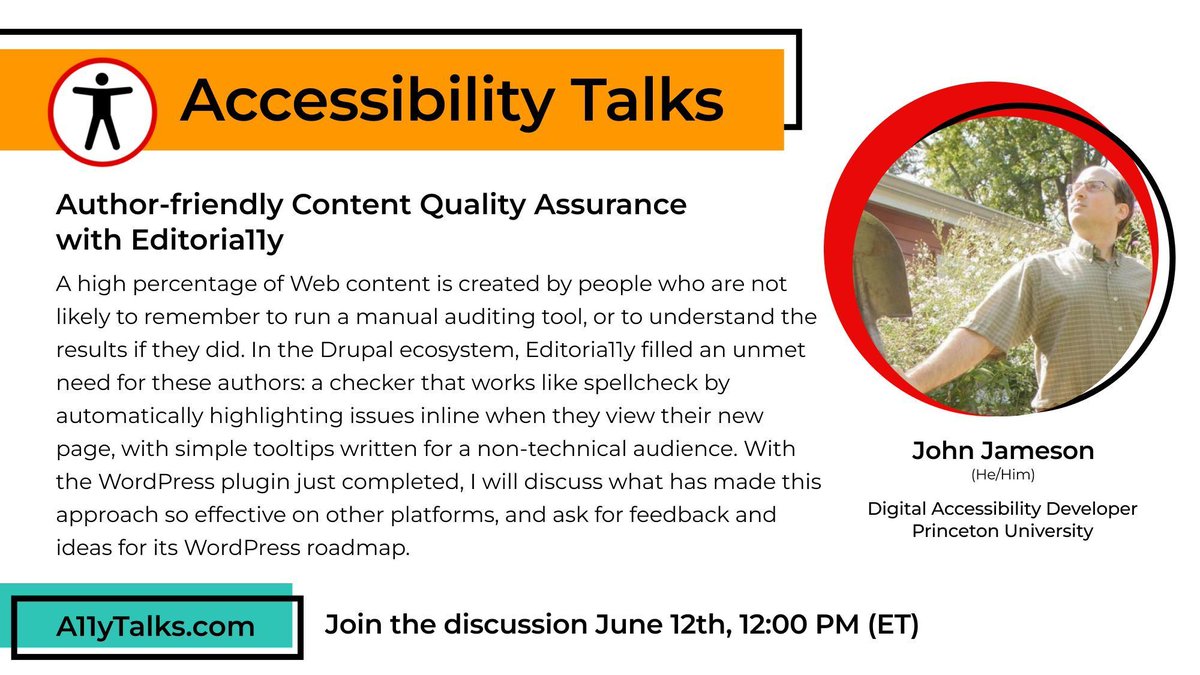 Accessibility Talks

Author-friendly Content Quality Assurance with Editoria11y

A high percentage of Web content is created by people who are not likely to remember to run a manual auditing tool, or to understand the results if they did. In the Drupal ecosystem, Editoria11y filled an unmet need for these authors: a checker that works like spellcheck by automatically highlighting issues inline when they view their new page, with simple tooltips written for a non-technical audience. With the WordPress plugin just completed, I will discuss what has made this approach so effective on other platforms, and ask for feedback and ideas for its WordPress roadmap.

John Jameson
(He/Him)
Digital Accessibility Developer
Princeton University

A11yTalks.com

Join the discussion June 12th, 12:00 PM (ET)